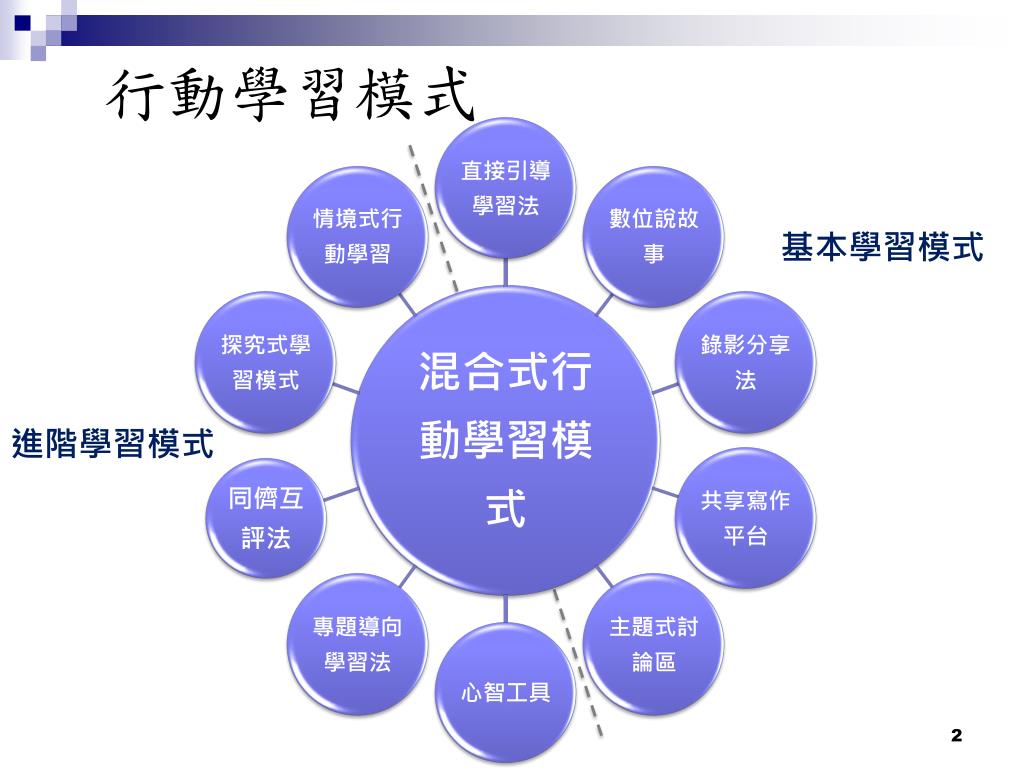 行動學習模式

混合式行動學習模式

直接引導學習法

數位說故事

錄影分享法

共享寫作平台

主題式討論區

心智工具

專題導向學習法

同儕互評法

探究式學習模式

情境式行動學習

基本學習模式

進階學習模式

2